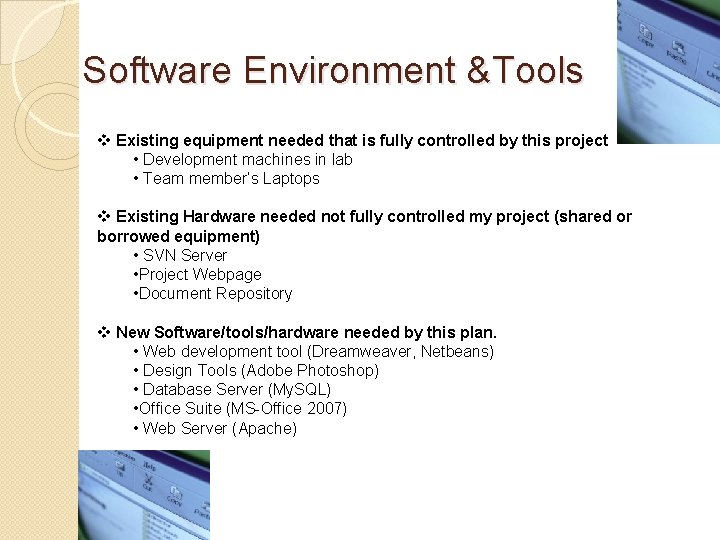 Software Environment &Tools

❖ Existing equipment needed that is fully controlled by this project
• Development machines in lab
• Team member's Laptops

❖ Existing Hardware needed not fully controlled my project (shared or borrowed equipment)
• SVN Server
•Project Webpage
•Document Repository

❖ New Software/tools/hardware needed by this plan.
• Web development tool (Dreamweaver, Netbeans)
• Design Tools (Adobe Photoshop)
• Database Server (MySQL)
•Office Suite (MS-Office 2007)
• Web Server (Apache)